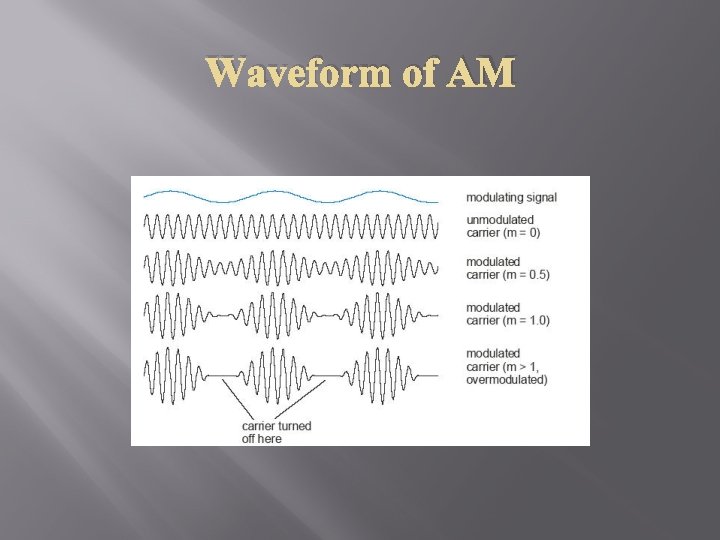 Waveform of AM

modulating signal

unmodulated carrier (m = 0)

modulated carrier (m = 0.5)

modulated carrier (m = 1.0)

modulated carrier (m > 1, overmodulated)

carrier turned off here